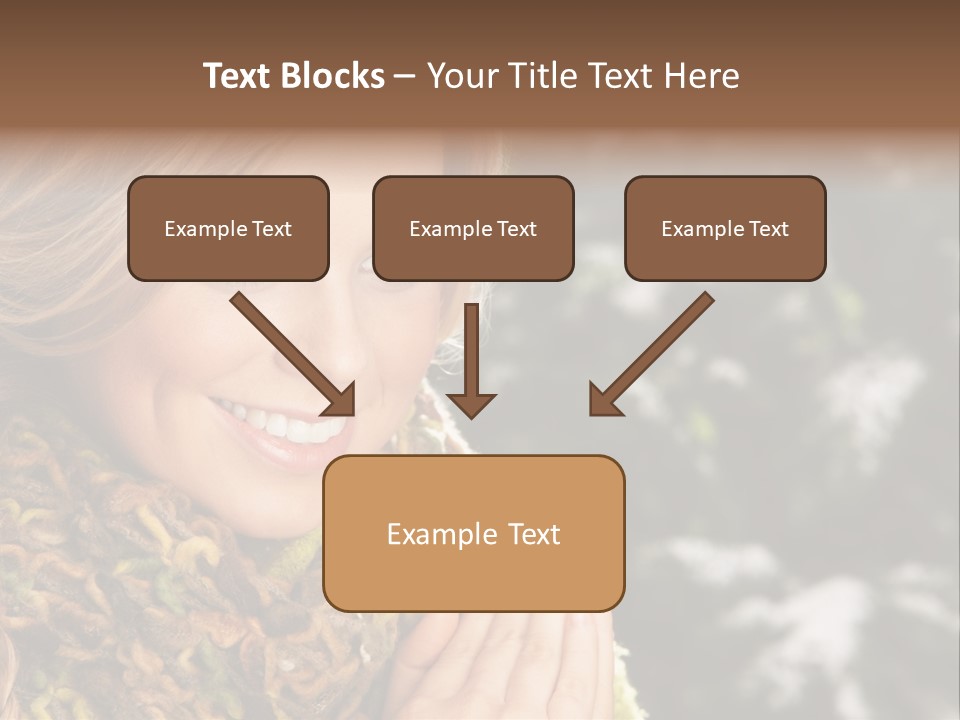 Text Blocks – Your Title Text Here

Example Text

Example Text

Example Text

Example Text